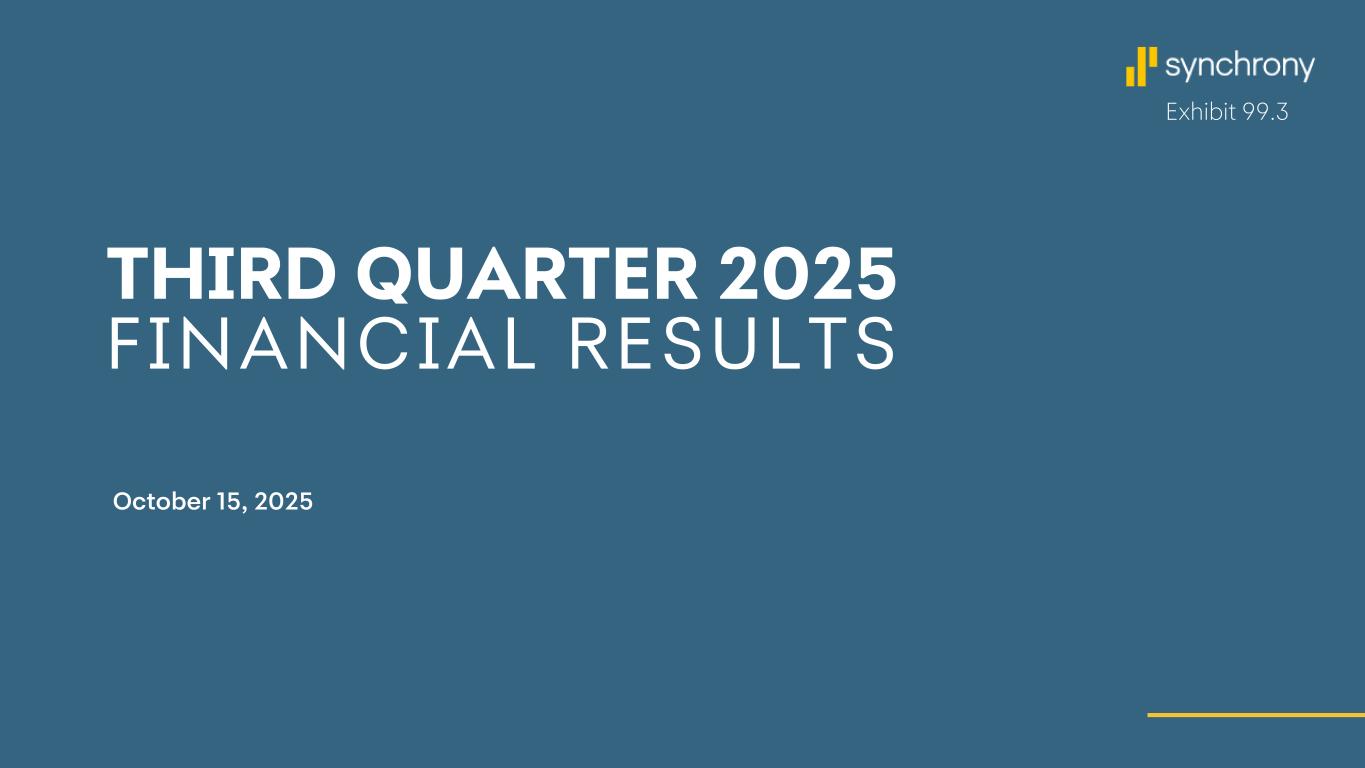 synchrony
Exhibit 99.3

THIRD QUARTER 2025
FINANCIAL RESULTS

October 15, 2025